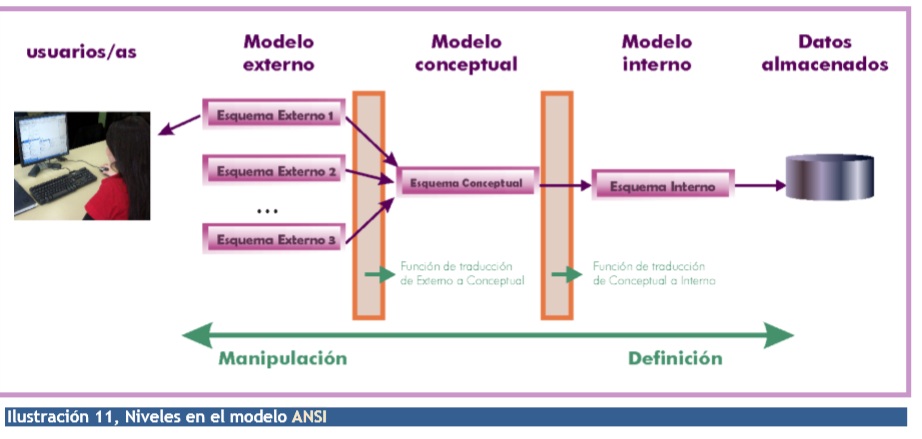 usuarios/as

Modelo externo

Modelo conceptual

Modelo interno

Datos almacenados

Esquema Externo 1

Esquema Externo 2

...

Esquema Externo 3

Esquema Conceptual

Esquema Interno

Función de traducción de Externo a Conceptual

Función de traducción de Conceptual a Interno

Manipulación

Definición

Ilustración 11, Niveles en el modelo ANSI